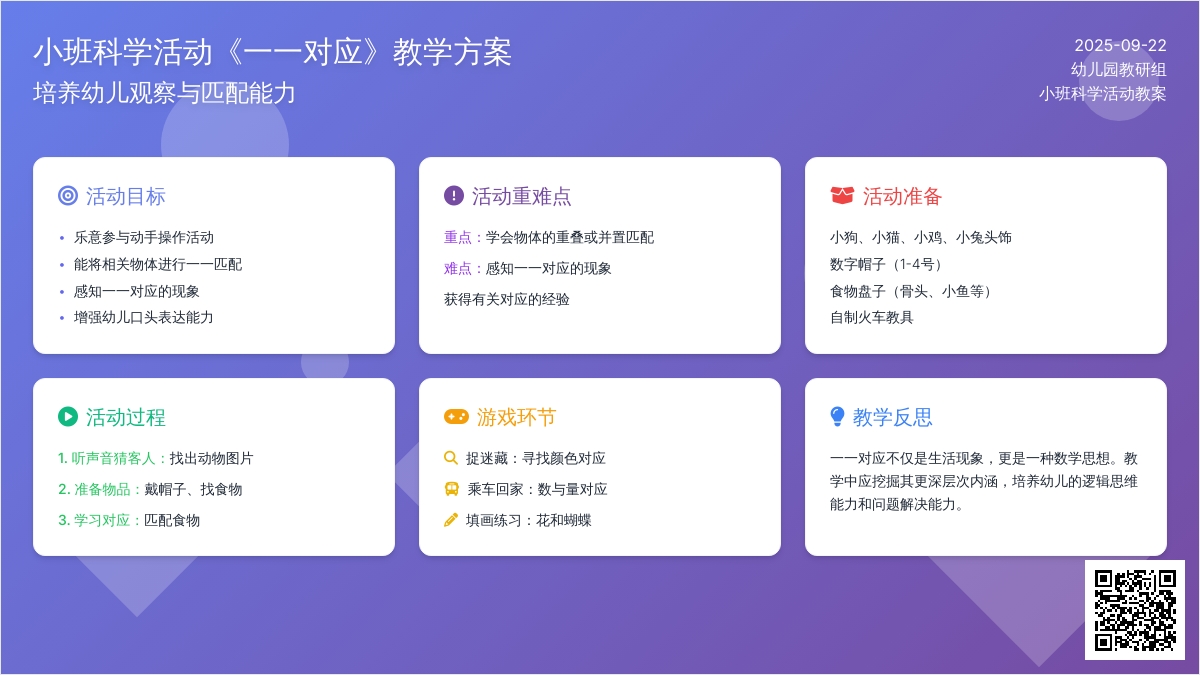 小班科学活动《一一对应》教学方案
培养幼儿观察与匹配能力

2025-09-22
幼儿园教研组
小班科学活动教案

活动目标
- 乐意参与动手操作活动
- 能将相关物体进行一一匹配
- 感知一一对应的现象
- 增强幼儿口头表达能力

活动重难点
重点：学会物体的重叠或并置匹配
难点：感知一一对应的现象
获得有关对应的经验

活动准备
小狗、小猫、小鸡、小兔头饰
数字帽子（1-4号）
食物盘子（骨头、小鱼等）
自制火车教具

活动过程
1. 听声音猜客人：找出动物图片
2. 准备物品：戴帽子、找食物
3. 学习对应：匹配食物

游戏环节
捉迷藏：寻找颜色对应
乘车回家：数与量对应
填画练习：花和蝴蝶

教学反思
一一对应不仅是生活现象，更是一种数学思想。教学中应挖掘其更深层次内涵，培养幼儿的逻辑思维能力和问题解决能力。